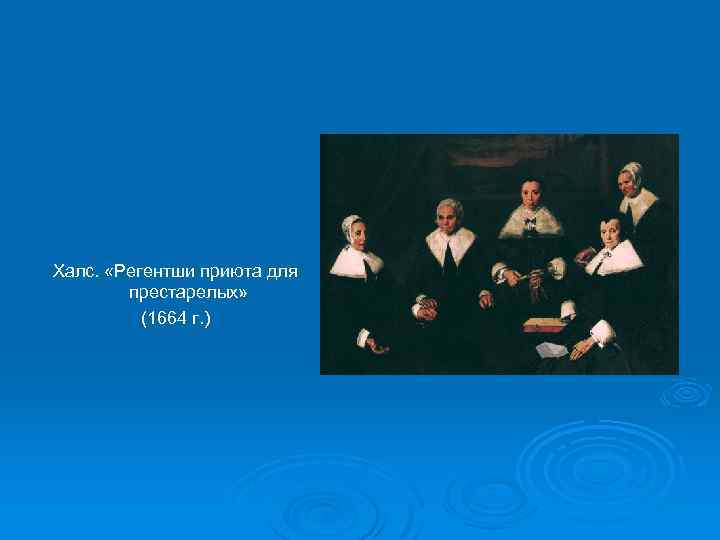 Халс. «Регентши приюта для престарелых»
(1664 г.)